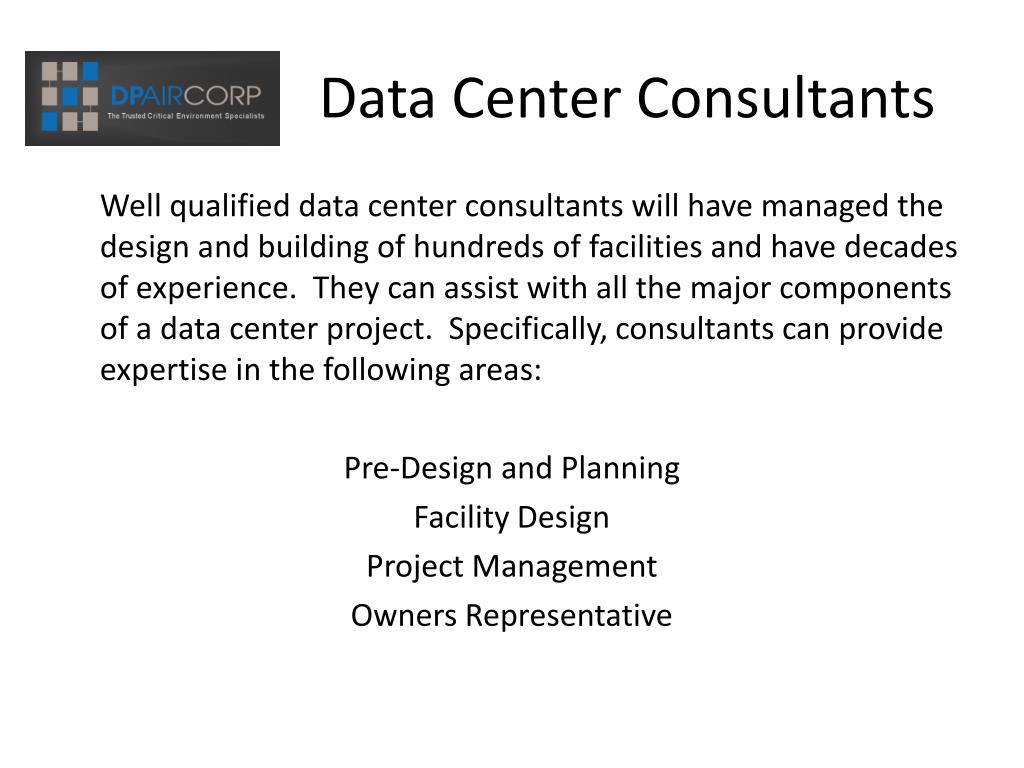 DPAIRCORP
The Trusted Critical Environment Specialists

Data Center Consultants

Well qualified data center consultants will have managed the design and building of hundreds of facilities and have decades of experience. They can assist with all the major components of a data center project. Specifically, consultants can provide expertise in the following areas:

Pre-Design and Planning
Facility Design
Project Management
Owners Representative